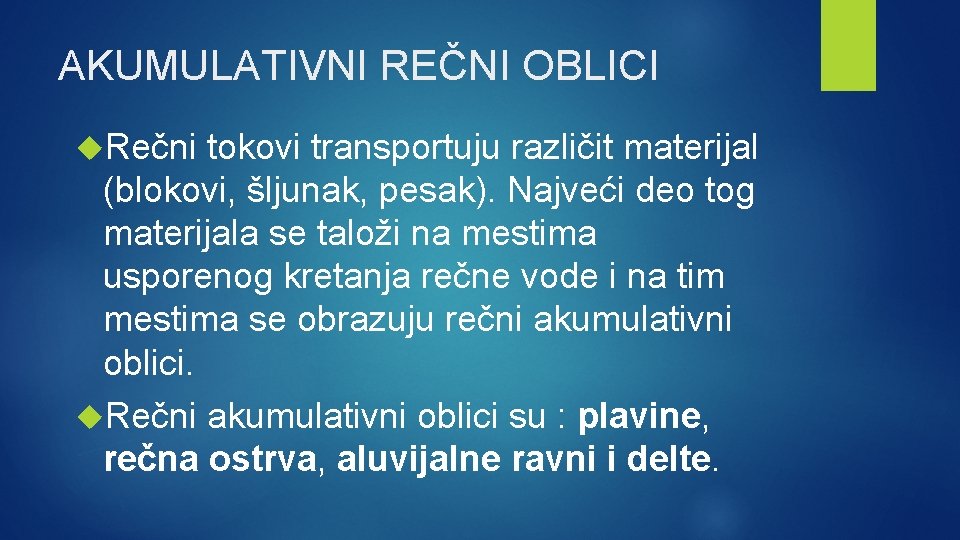 AKUMULATIVNI REČNI OBLICI

Rečni tokovi transportuju različit materijal (blokovi, šljunak, pesak). Najveći deo tog materijala se taloži na mestima usporenog kretanja rečne vode i na tim mestima se obrazuju rečni akumulativni oblici.

Rečni akumulativni oblici su : plavine, rečna ostrva, aluvijalne ravni i delte.